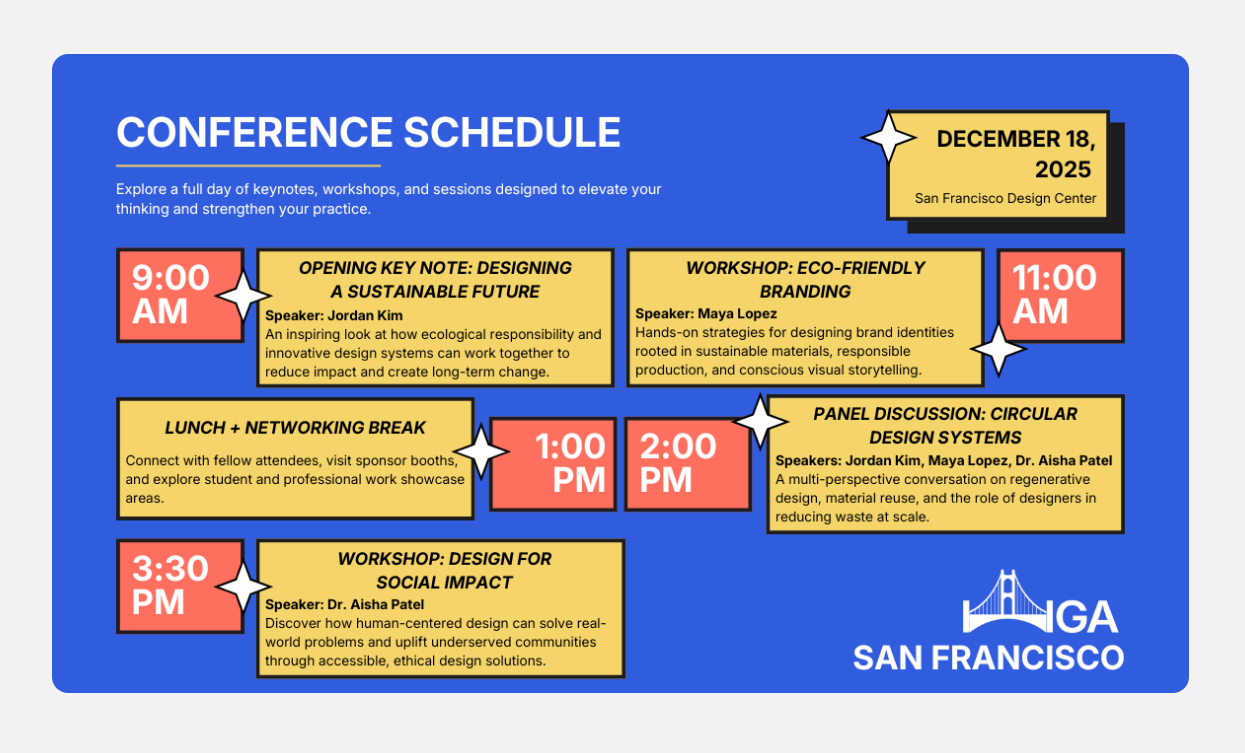 CONFERENCE SCHEDULE

Explore a full day of keynotes, workshops, and sessions designed to elevate your thinking and strengthen your practice.

DECEMBER 18, 2025
San Francisco Design Center

9:00 AM

OPENING KEY NOTE: DESIGNING A SUSTAINABLE FUTURE
Speaker: Jordan Kim
An inspiring look at how ecological responsibility and innovative design systems can work together to reduce impact and create long-term change.

WORKSHOP: ECO-FRIENDLY BRANDING
Speaker: Maya Lopez
Hands-on strategies for designing brand identities rooted in sustainable materials, responsible production, and conscious visual storytelling.

11:00 AM

LUNCH + NETWORKING BREAK
Connect with fellow attendees, visit sponsor booths, and explore student and professional work showcase areas.

1:00 PM

2:00 PM

PANEL DISCUSSION: CIRCULAR DESIGN SYSTEMS
Speakers: Jordan Kim, Maya Lopez, Dr. Aisha Patel
A multi-perspective conversation on regenerative design, material reuse, and the role of designers in reducing waste at scale.

3:30 PM

WORKSHOP: DESIGN FOR SOCIAL IMPACT
Speaker: Dr. Aisha Patel
Discover how human-centered design can solve real-world problems and uplift underserved communities through accessible, ethical design solutions.

GA
SAN FRANCISCO